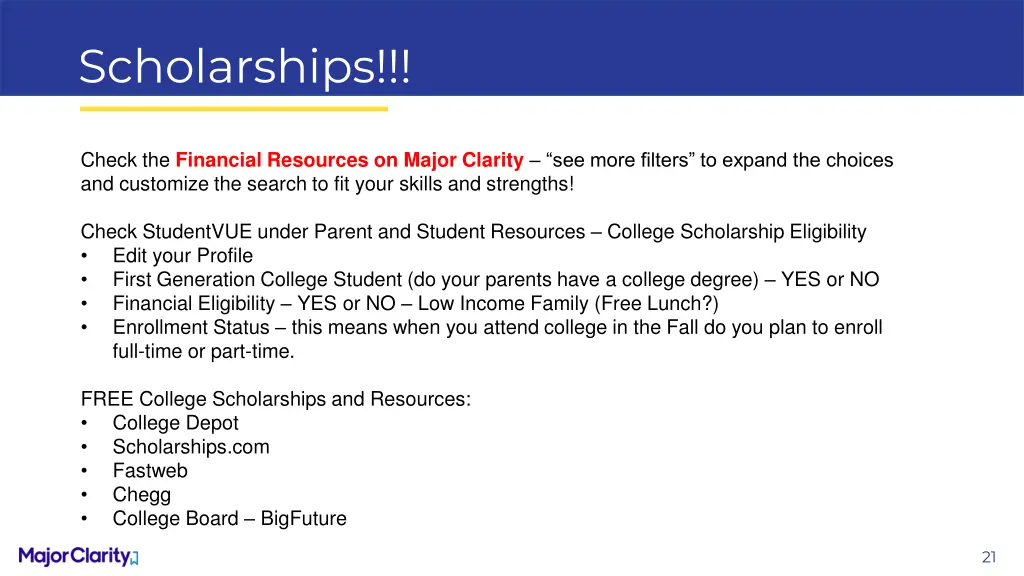 Scholarships!!!

Check the Financial Resources on Major Clarity – “see more filters” to expand the choices and customize the search to fit your skills and strengths!

Check StudentVUE under Parent and Student Resources – College Scholarship Eligibility
• Edit your Profile
• First Generation College Student (do your parents have a college degree) – YES or NO
• Financial Eligibility – YES or NO – Low Income Family (Free Lunch?)
• Enrollment Status – this means when you attend college in the Fall do you plan to enroll full-time or part-time.

FREE College Scholarships and Resources:
• College Depot
• Scholarships.com
• Fastweb
• Chegg
• College Board – BigFuture

MajorClarity

21